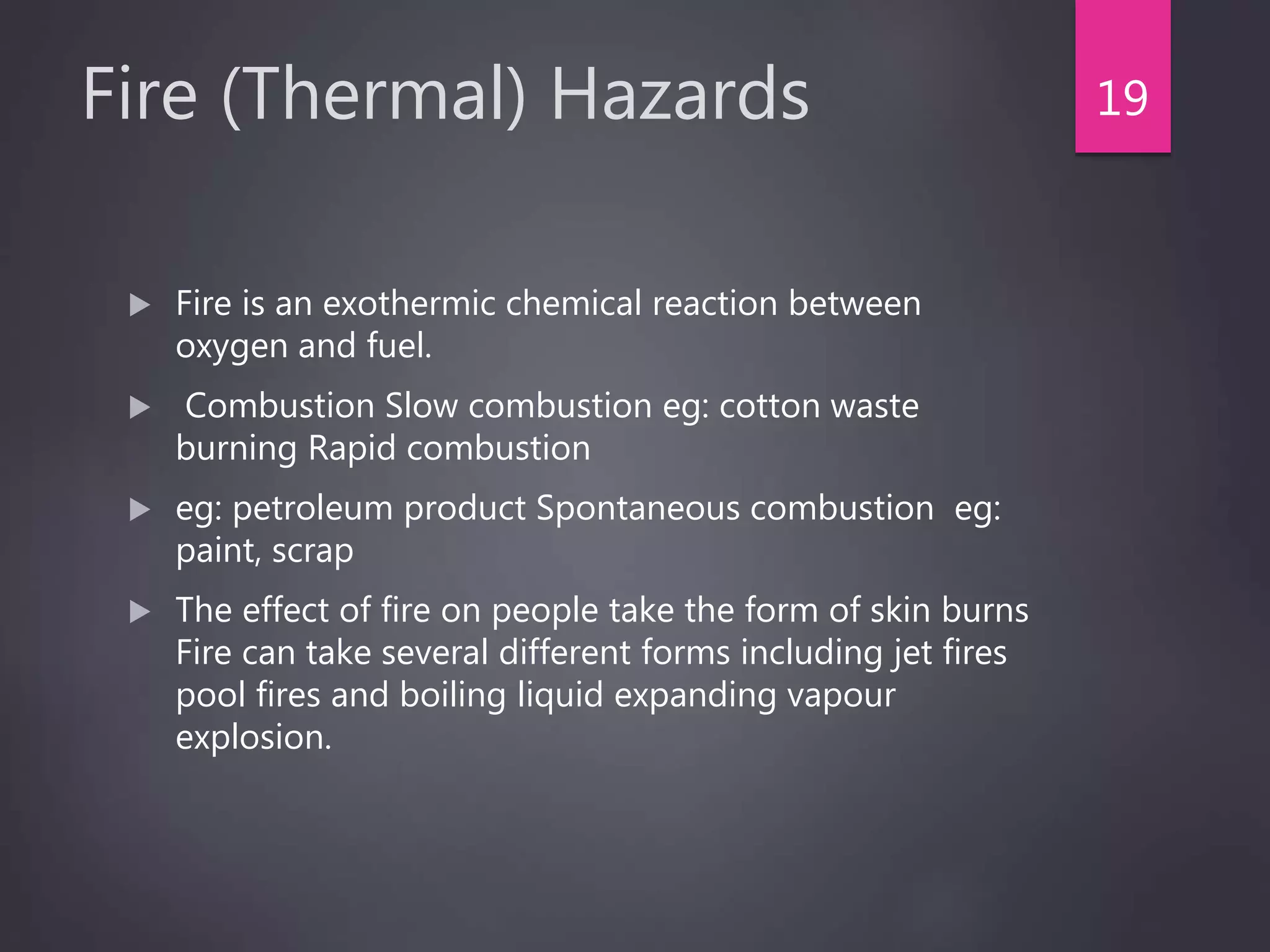 Fire (Thermal) Hazards

19

▶ Fire is an exothermic chemical reaction between oxygen and fuel.

▶ Combustion Slow combustion eg: cotton waste burning Rapid combustion

▶ eg: petroleum product Spontaneous combustion eg: paint, scrap

▶ The effect of fire on people take the form of skin burns Fire can take several different forms including jet fires pool fires and boiling liquid expanding vapour explosion.